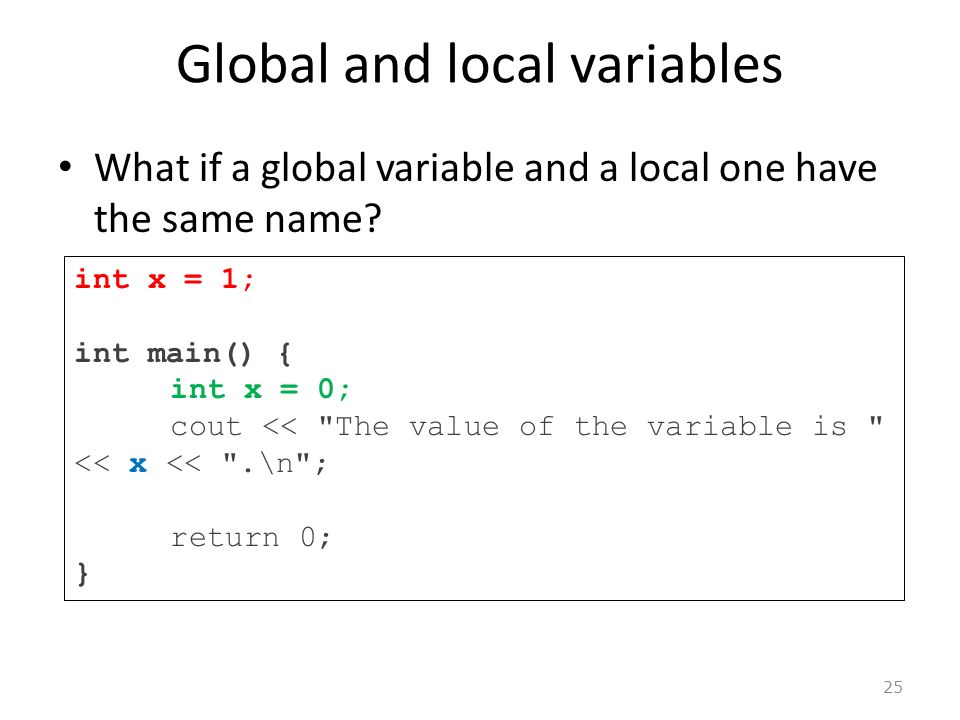 Global and local variables

• What if a global variable and a local one have the same name?

int x = 1;

int main() {
    int x = 0;
    cout << "The value of the variable is " << x << ".\n";

    return 0;
}

25